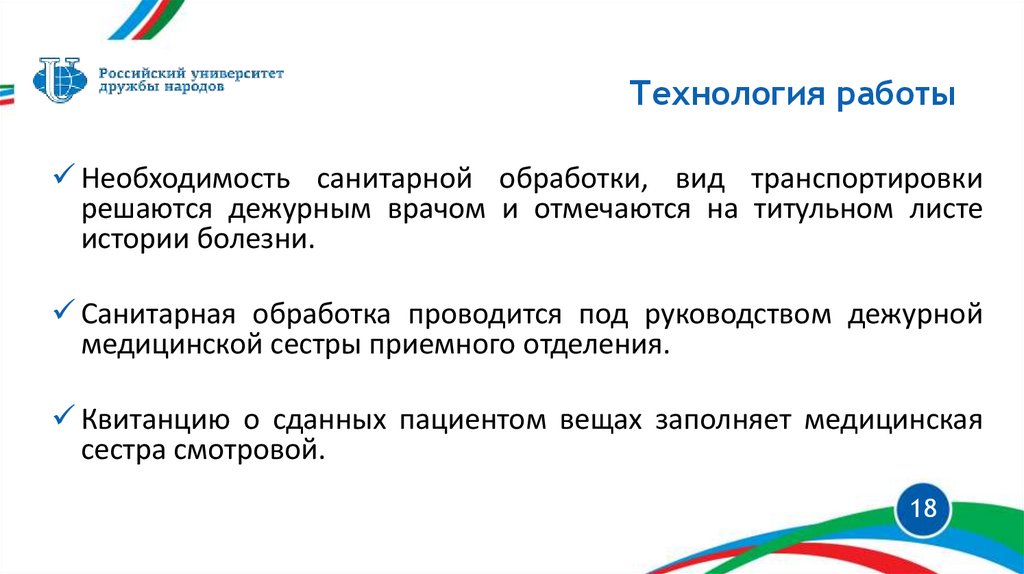 Российский университет дружбы народов

Технология работы

✓ Необходимость санитарной обработки, вид транспортировки решаются дежурным врачом и отмечаются на титульном листе истории болезни.

✓ Санитарная обработка проводится под руководством дежурной медицинской сестры приемного отделения.

✓ Квитанцию о сданных пациентом вещах заполняет медицинская сестра смотровой.

18